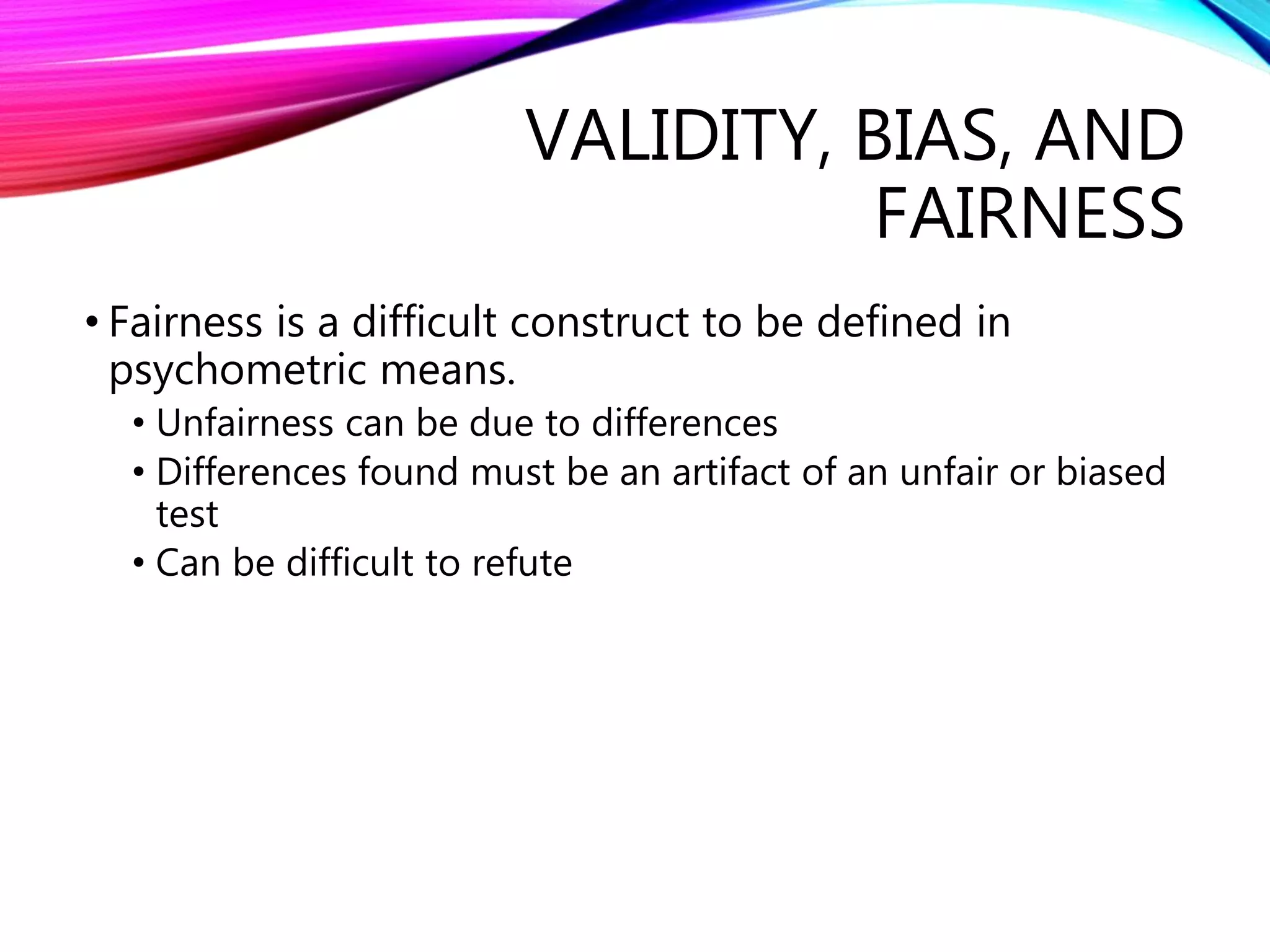 VALIDITY, BIAS, AND FAIRNESS

• Fairness is a difficult construct to be defined in psychometric means.
  • Unfairness can be due to differences
  • Differences found must be an artifact of an unfair or biased test
  • Can be difficult to refute